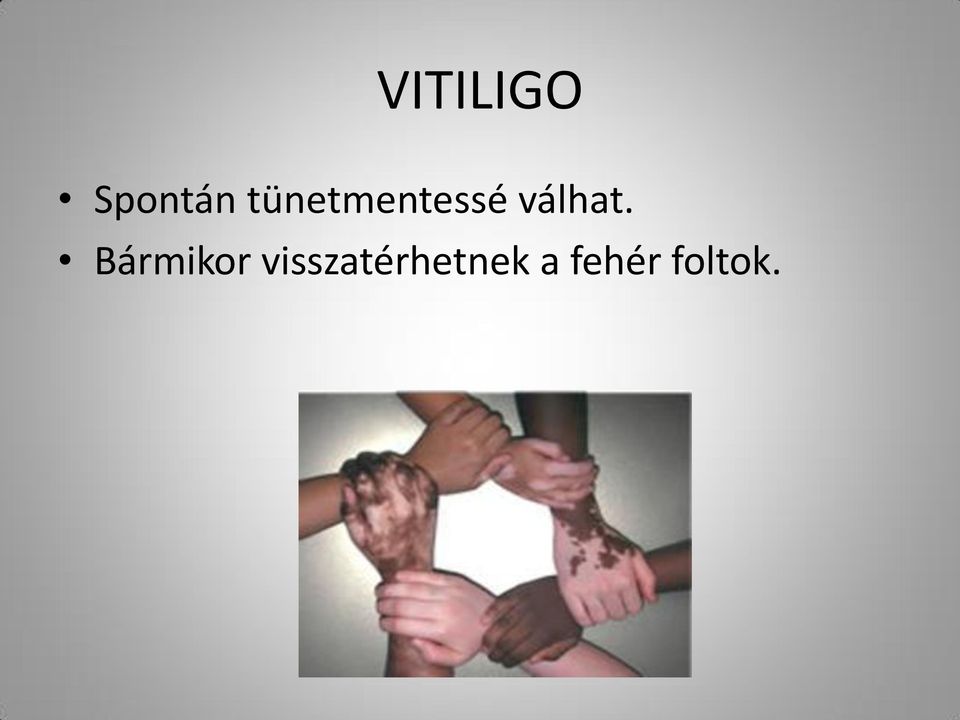 VITILIGO

• Spontán tünetmentessé válhat.
• Bármikor visszatérhetnek a fehér foltok.